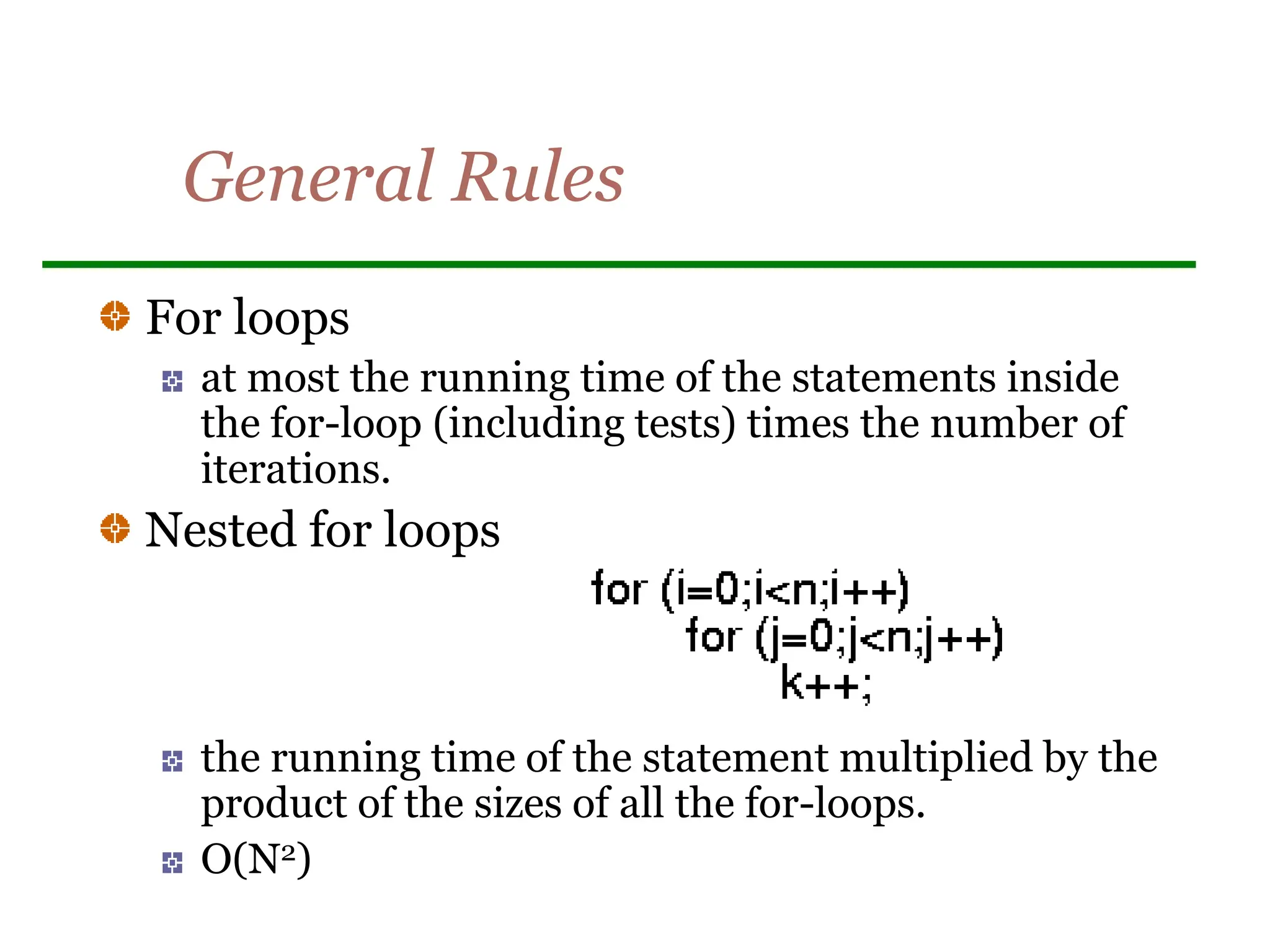 General Rules

For loops

at most the running time of the statements inside the for-loop (including tests) times the number of iterations.

Nested for loops

for (i=0;i<n;i++)
    for (j=0;j<n;j++)
        k++;

the running time of the statement multiplied by the product of the sizes of all the for-loops.

$O(N^2)$